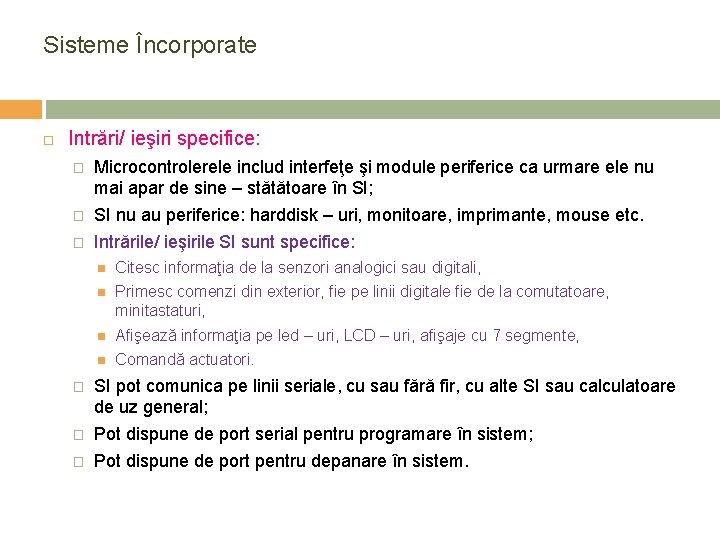 Sisteme Încorporate

Intrări/ ieşiri specifice:

Microcontrolerele includ interfeţe şi module periferice ca urmare ele nu mai apar de sine – stătătoare în SI;

SI nu au periferice: harddisk – uri, monitoare, imprimante, mouse etc.

Intrările/ ieşirile SI sunt specifice:

Citesc informaţia de la senzori analogici sau digitali,

Primesc comenzi din exterior, fie pe linii digitale fie de la comutatoare, minitastaturi,

Afişează informaţia pe led – uri, LCD – uri, afişaje cu 7 segmente,

Comandă actuatori.

SI pot comunica pe linii seriale, cu sau fără fir, cu alte SI sau calculatoare de uz general;

Pot dispune de port serial pentru programare în sistem;

Pot dispune de port pentru depanare în sistem.